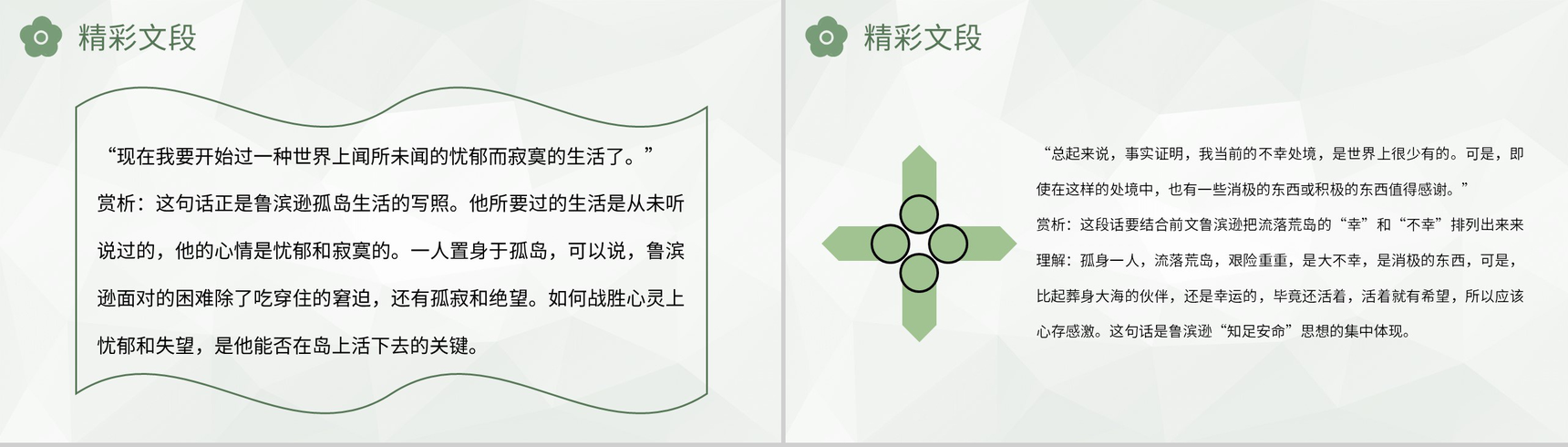 精彩文段

“现在我要开始过一种世界上闻所未闻的忧郁而寂寞的生活了。”

赏析：这句话正是鲁滨逊孤岛生活的写照。他所要过的生活是从未听说过的，他的心情是忧郁和寂寞的。一人置身于孤岛，可以说，鲁滨逊面对的困难除了吃穿住的窘迫，还有孤寂和绝望。如何战胜心灵上忧郁和失望，是他能否在岛上活下去的关键。

精彩文段

“总起来说，事实证明，我当前的不幸处境，是世界上很少有的。可是，即使在这样的处境中，也有一些消极的东西或积极的东西值得感谢。”

赏析：这段话要结合前文鲁滨逊把流落荒岛的“幸”和“不幸”排列出来来理解：孤身一人，流落荒岛，艰险重重，是大不幸，是消极的东西，可是，比起葬身大海的伙伴，还是幸运的，毕竟还活着，活着就有希望，所以应该心存感激。这句话是鲁滨逊“知足安命”思想的集中体现。